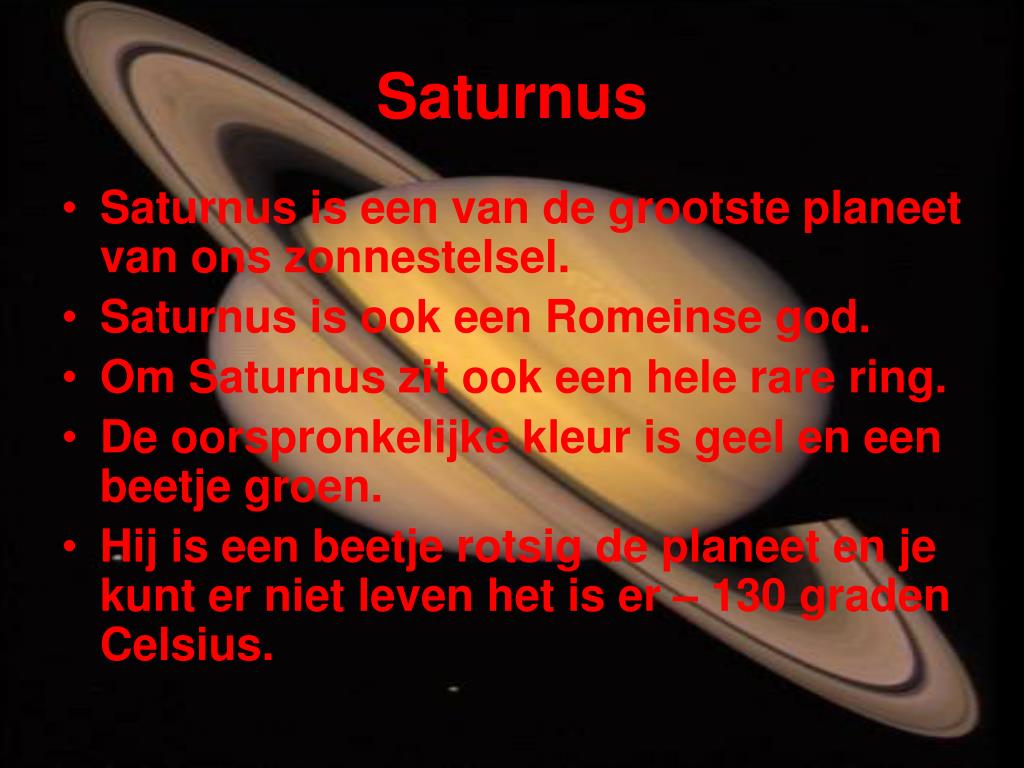 Saturnus

• Saturnus is een van de grootste planeet van ons zonnestelsel.
• Saturnus is ook een Romeinse god.
• Om Saturnus zit ook een hele rare ring.
• De oorspronkelijke kleur is geel en een beetje groen.
• Hij is een beetje rotsig de planeet en je kunt er niet leven het is er – 130 graden Celsius.